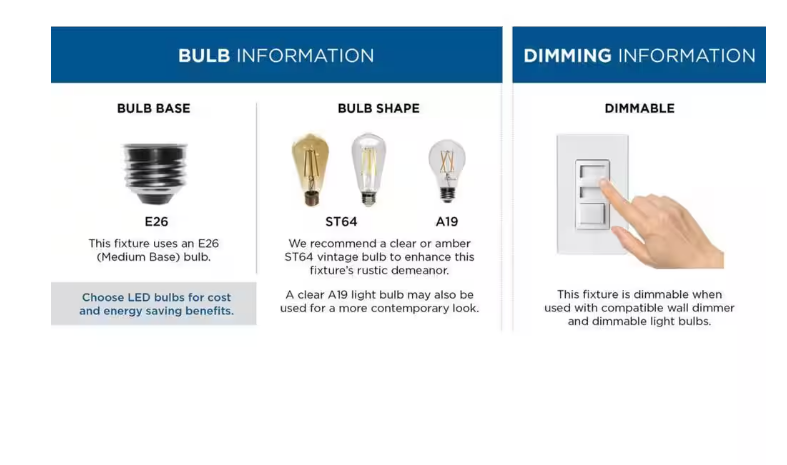 BULB INFORMATION

BULB BASE

E26

This fixture uses an E26 (Medium Base) bulb.

Choose LED bulbs for cost and energy saving benefits.

BULB SHAPE

ST64

A19

We recommend a clear or amber ST64 vintage bulb to enhance this fixture's rustic demeanor.

A clear A19 light bulb may also be used for a more contemporary look.

DIMMING INFORMATION

DIMMABLE

This fixture is dimmable when used with compatible wall dimmer and dimmable light bulbs.